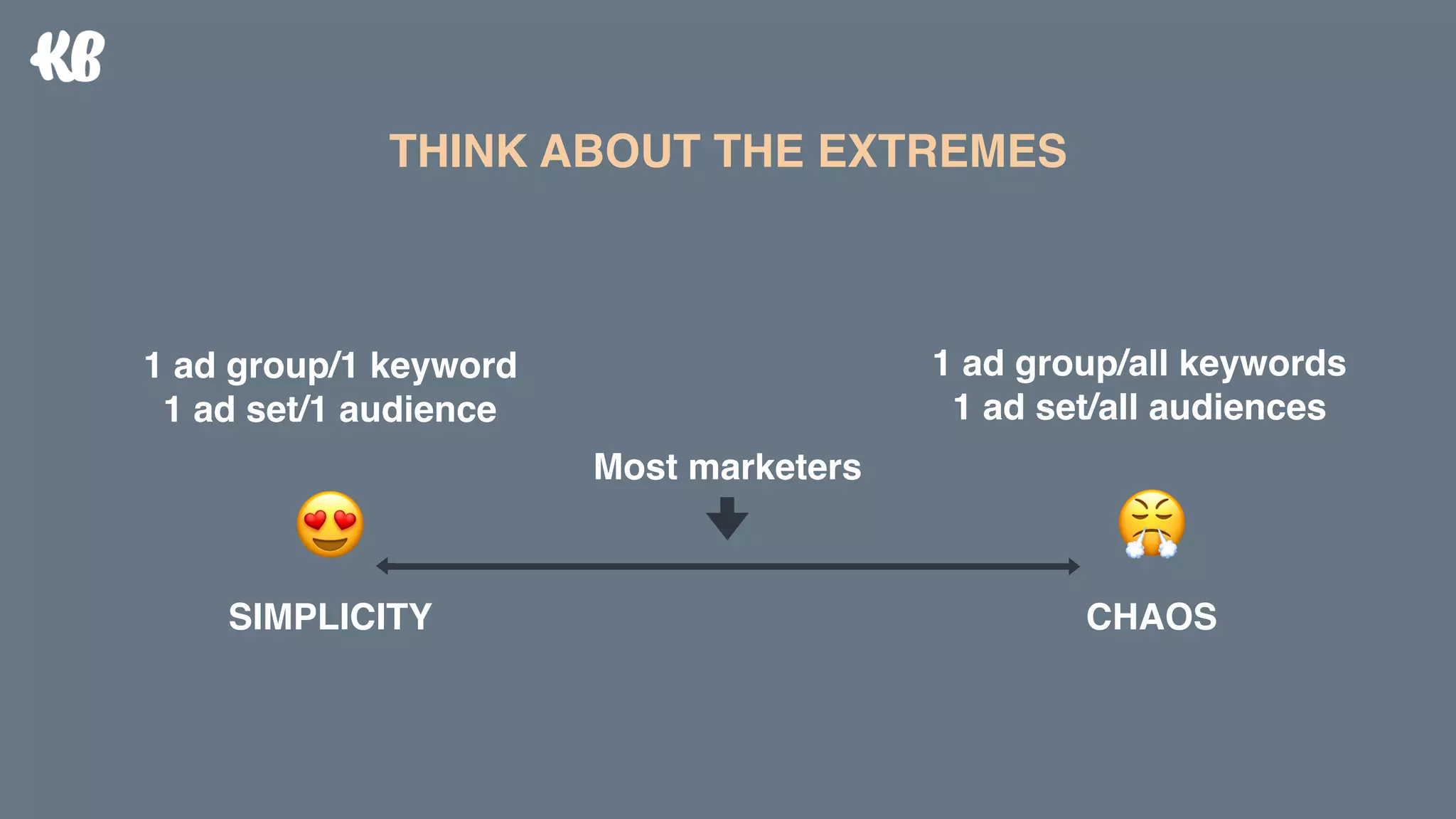 KB

THINK ABOUT THE EXTREMES

1 ad group/1 keyword
1 ad set/1 audience

1 ad group/all keywords
1 ad set/all audiences

Most marketers

SIMPLICITY

CHAOS